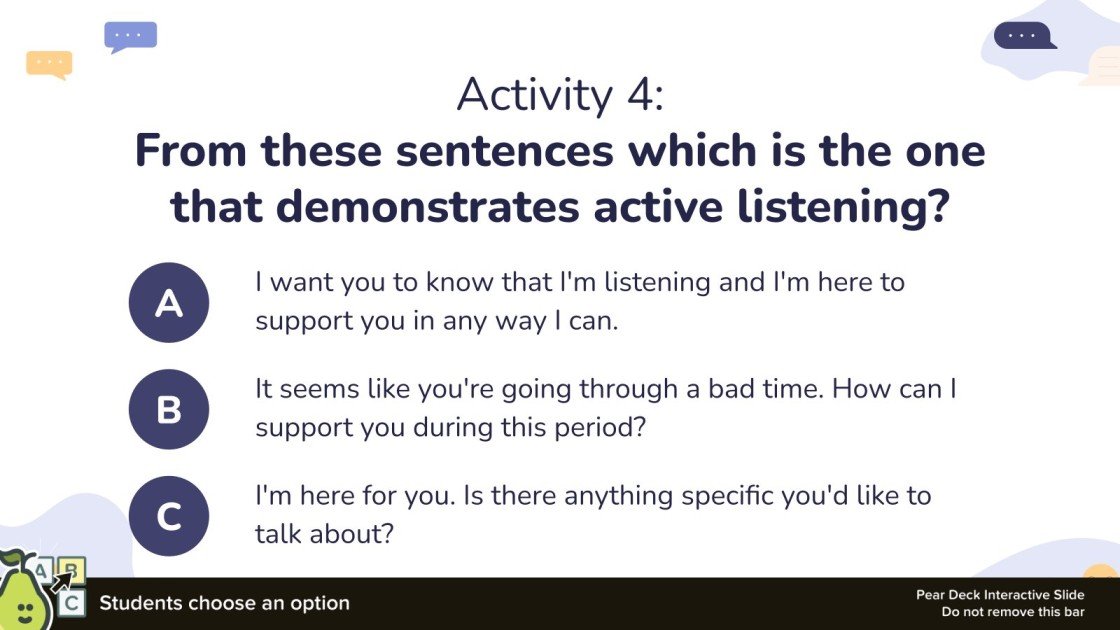 Activity 4:
From these sentences which is the one that demonstrates active listening?

A I want you to know that I'm listening and I'm here to support you in any way I can.

B It seems like you're going through a bad time. How can I support you during this period?

C I'm here for you. Is there anything specific you'd like to talk about?

A B C

Students choose an option

Pear Deck Interactive Slide
Do not remove this bar